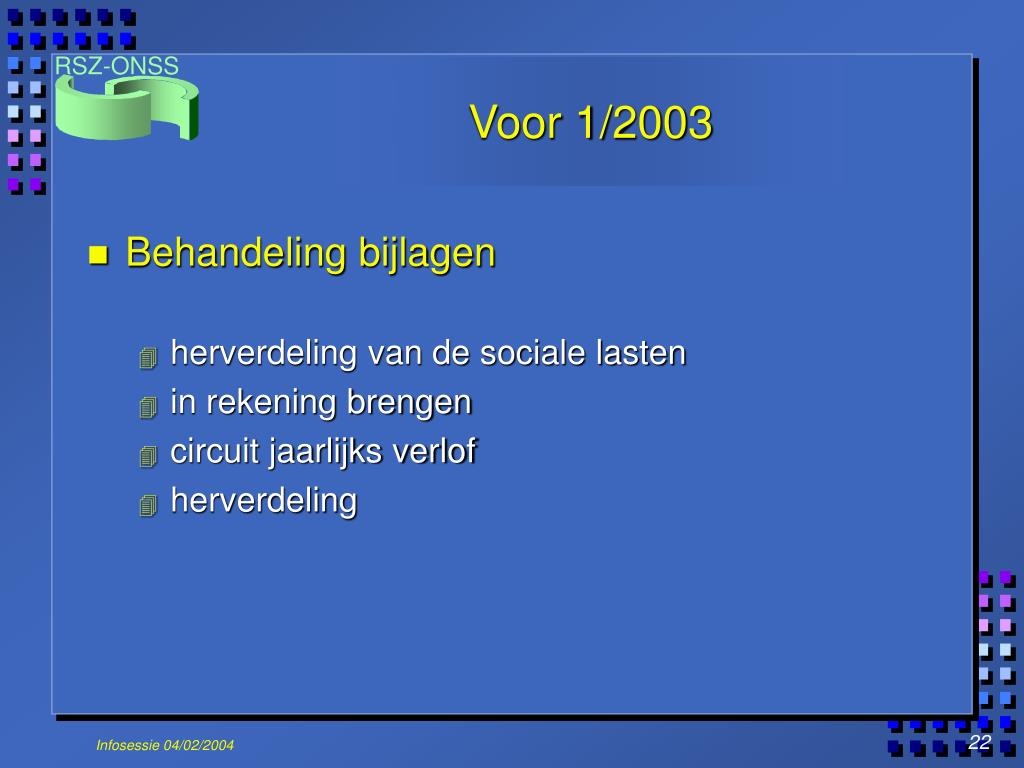 RSZ-ONSS

Voor 1/2003

Behandeling bijlagen

herverdeling van de sociale lasten
in rekening brengen
circuit jaarlijks verlof
herverdeling

Infosessie 04/02/2004

22